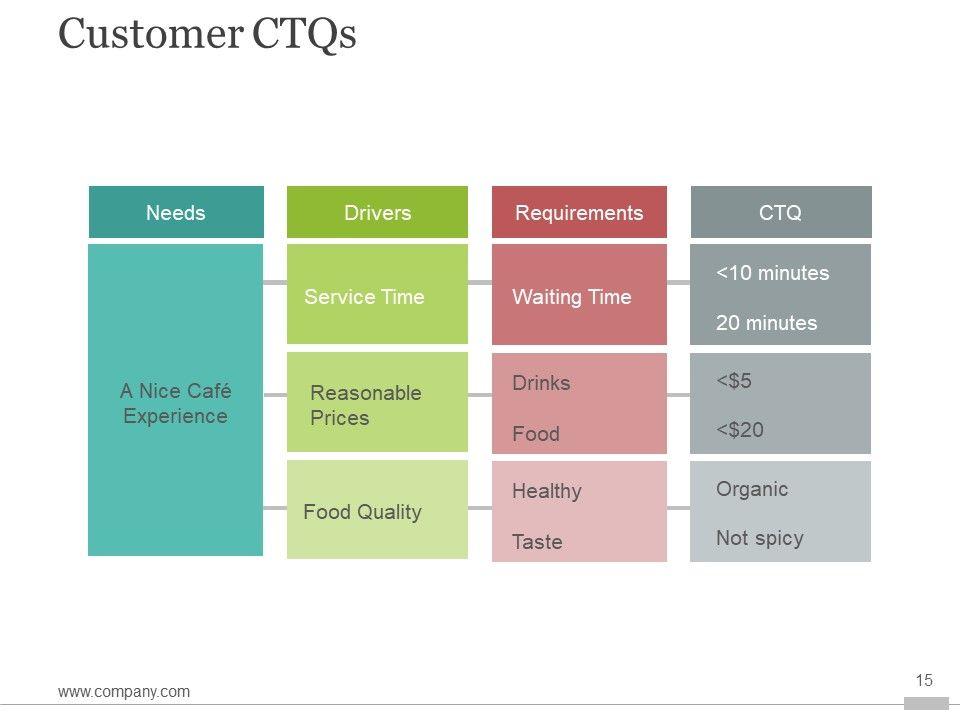 Customer CTQs

| Needs | Drivers | Requirements | CTQ |
|---|---|---|---|
| A Nice Café Experience | Service Time | Waiting Time | <10 minutes 20 minutes |
| | Reasonable Prices | Drinks Food | <\$5 <\$20 |
| | Food Quality | Healthy Taste | Organic Not spicy |

www.company.com

15